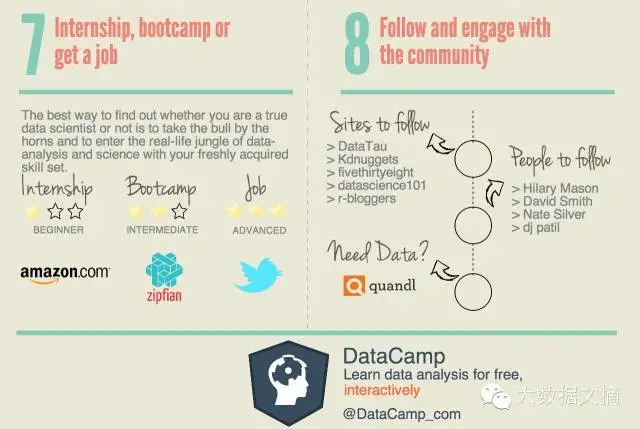 7 Internship, bootcamp or get a job

The best way to find out whether you are a true data scientist or not is to take the bull by the horns and to enter the real-life jungle of data-analysis and science with your freshly acquired skill set.

Internship
BEGINNER

Bootcamp
INTERMEDIATE

Job
ADVANCED

amazon.com

zipfian

8 Follow and engage with the community

Sites to follow
> DataTau
> Kdnuggets
> fivethirtyeight
> datascience101
> r-bloggers

People to follow
> Hilary Mason
> David Smith
> Nate Silver
> dj patil

Need Data?
quandl

DataCamp
Learn data analysis for free, interactively
@DataCamp_com

大数据文摘